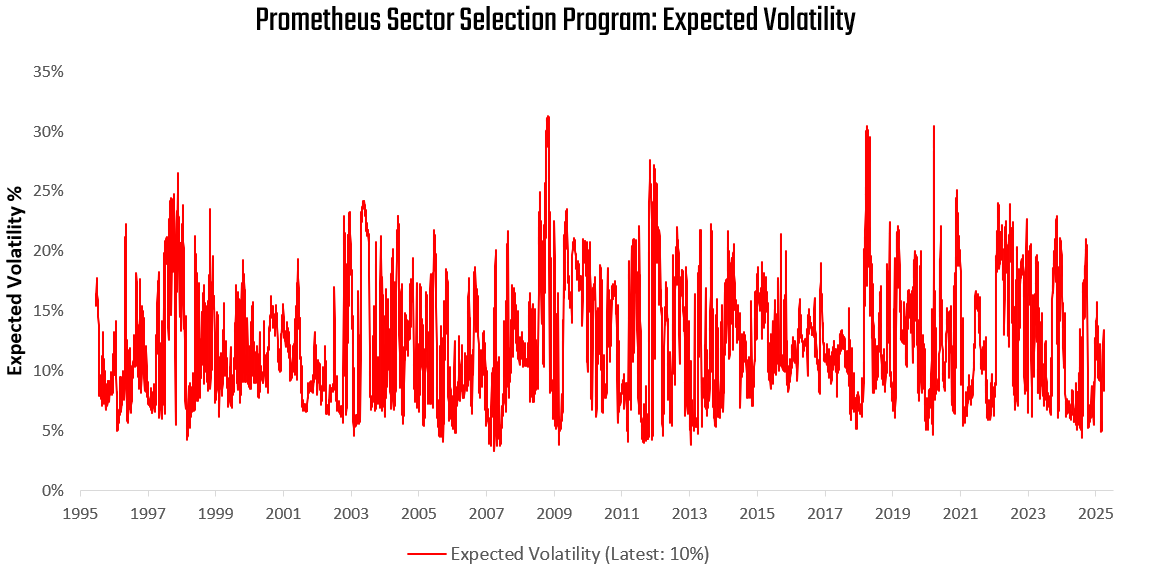 Prometheus Sector Selection Program: Expected Volatility

Expected Volatility %

35%
30%
25%
20%
15%
10%
5%
0%

1995 1997 1999 2001 2003 2005 2007 2009 2011 2013 2015 2017 2019 2021 2023 2025

Expected Volatility (Latest: 10%)